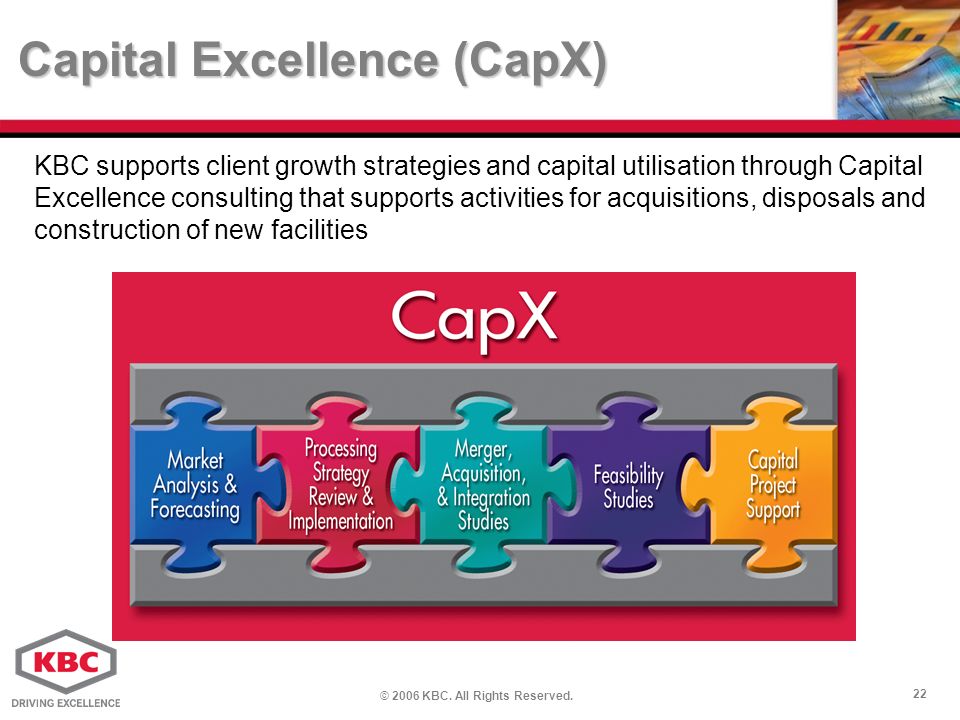 Capital Excellence (CapX)

KBC supports client growth strategies and capital utilisation through Capital Excellence consulting that supports activities for acquisitions, disposals and construction of new facilities

CapX

Market Analysis & Forecasting

Processing Strategy Review & Implementation

Merger, Acquisition, & Integration Studies

Feasibility Studies

Capital Project Support

KBC
DRIVING EXCELLENCE

© 2006 KBC. All Rights Reserved.

22